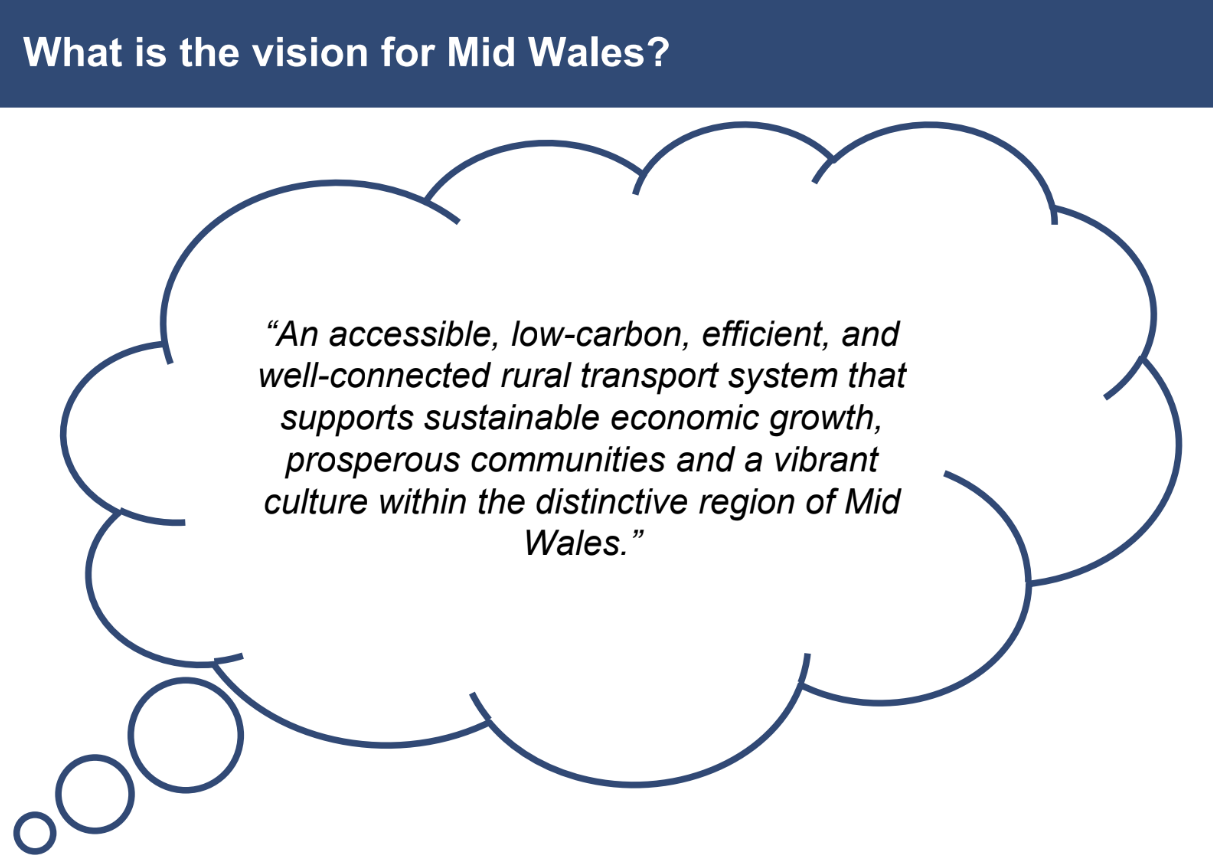 What is the vision for Mid Wales?

“An accessible, low-carbon, efficient, and well-connected rural transport system that supports sustainable economic growth, prosperous communities and a vibrant culture within the distinctive region of Mid Wales.”